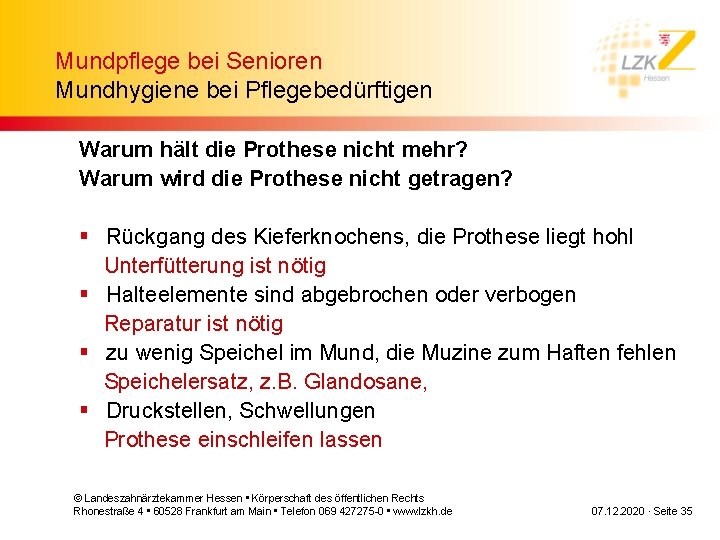 Mundpflege bei Senioren
Mundhygiene bei Pflegebedürftigen

LZK Hessen

Warum hält die Prothese nicht mehr?
Warum wird die Prothese nicht getragen?

▪ Rückgang des Kieferknochens, die Prothese liegt hohl
Unterfütterung ist nötig
▪ Halteelemente sind abgebrochen oder verbogen
Reparatur ist nötig
▪ zu wenig Speichel im Mund, die Muzine zum Haften fehlen
Speichelersatz, z.B. Glandosane,
▪ Druckstellen, Schwellungen
Prothese einschleifen lassen

© Landeszahnärztekammer Hessen ▪ Körperschaft des öffentlichen Rechts
Rhonestraße 4 ▪ 60528 Frankfurt am Main ▪ Telefon 069 427275-0 ▪ www.lzkh.de

07.12.2020 · Seite 35